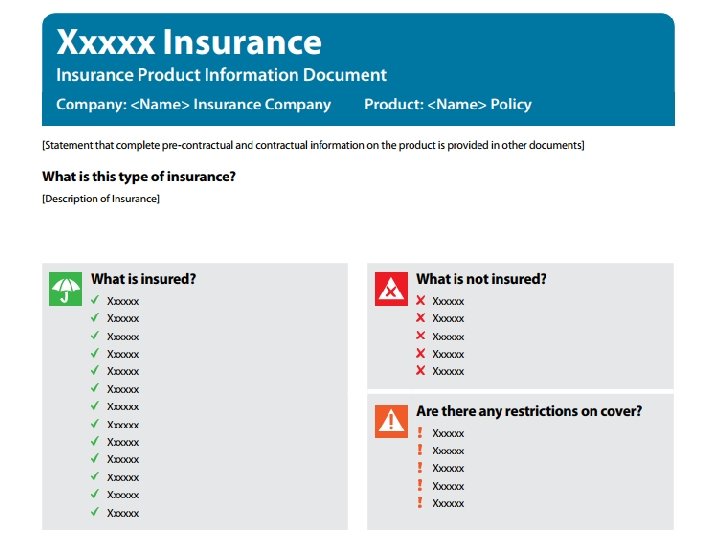 Xxxxx Insurance

Insurance Product Information Document

Company: <Name> Insurance Company Product: <Name> Policy

[Statement that complete pre-contractual and contractual information on the product is provided in other documents]

What is this type of insurance?

[Description of Insurance]

What is insured?

✓ Xxxxxx
✓ Xxxxxx
✓ Xxxxxx
✓ Xxxxxx
✓ Xxxxxx
✓ Xxxxxx
✓ Xxxxxx
✓ Xxxxxx
✓ Xxxxxx
✓ Xxxxxx
✓ Xxxxxx
✓ Xxxxxx
✓ Xxxxxx

What is not insured?

✗ Xxxxxx
✗ Xxxxxx
✗ Xxxxxx
✗ Xxxxxx
✗ Xxxxxx

Are there any restrictions on cover?

! Xxxxxx
! Xxxxxx
! Xxxxxx
! Xxxxxx
! Xxxxxx